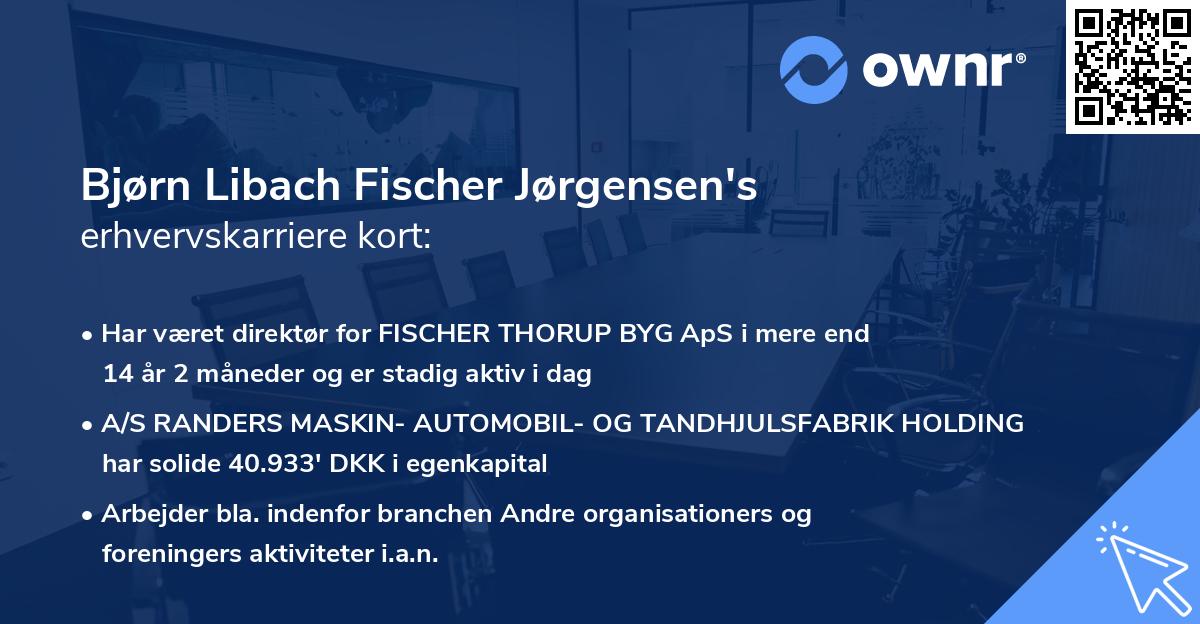 ownr®

Bjørn Libach Fischer Jørgensen's
erhvervskarriere kort:

• Har været direktør for FISCHER THORUP BYG ApS i mere end 14 år 2 måneder og er stadig aktiv i dag

• A/S RANDERS MASKIN- AUTOMOBIL- OG TANDHJULSFABRIK HOLDING har solide 40.933' DKK i egenkapital

• Arbejder bla. indenfor branchen Andre organisationers og foreningers aktiviteter i.a.n.